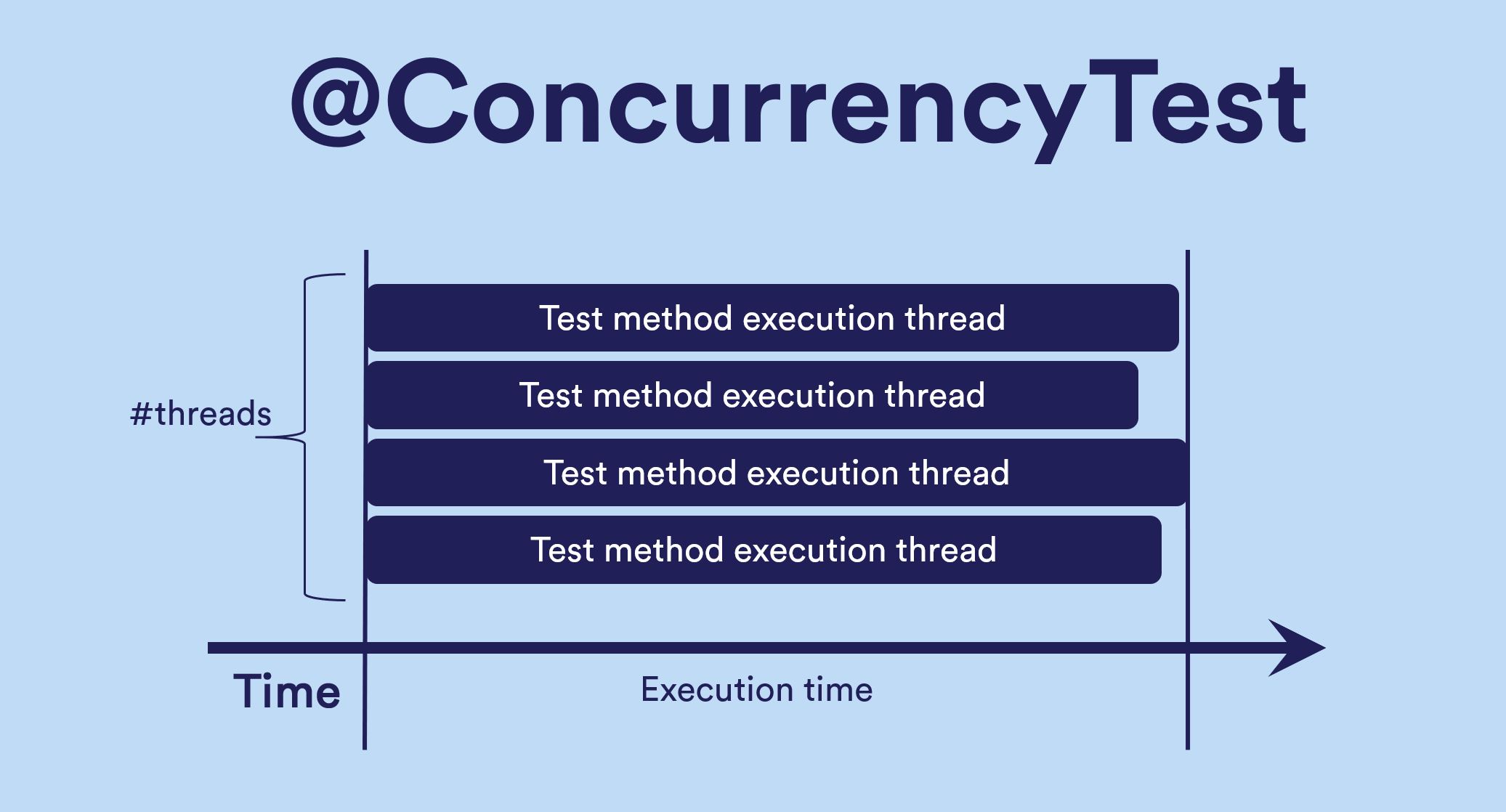 @ConcurrencyTest

#threads

Test method execution thread

Test method execution thread

Test method execution thread

Test method execution thread

Time

Execution time